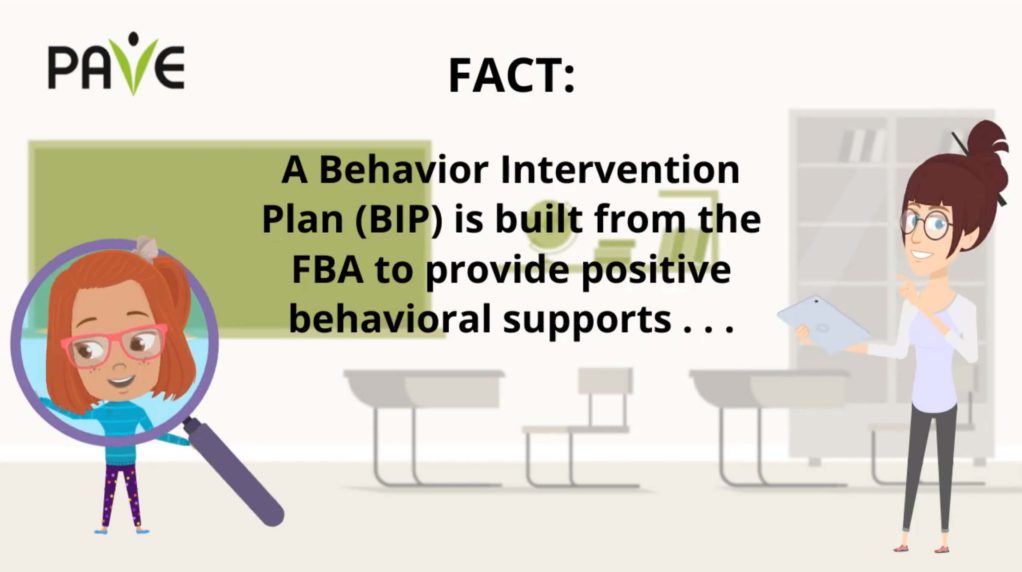 PAVE

FACT:

A Behavior Intervention Plan (BIP) is built from the FBA to provide positive behavioral supports . . .